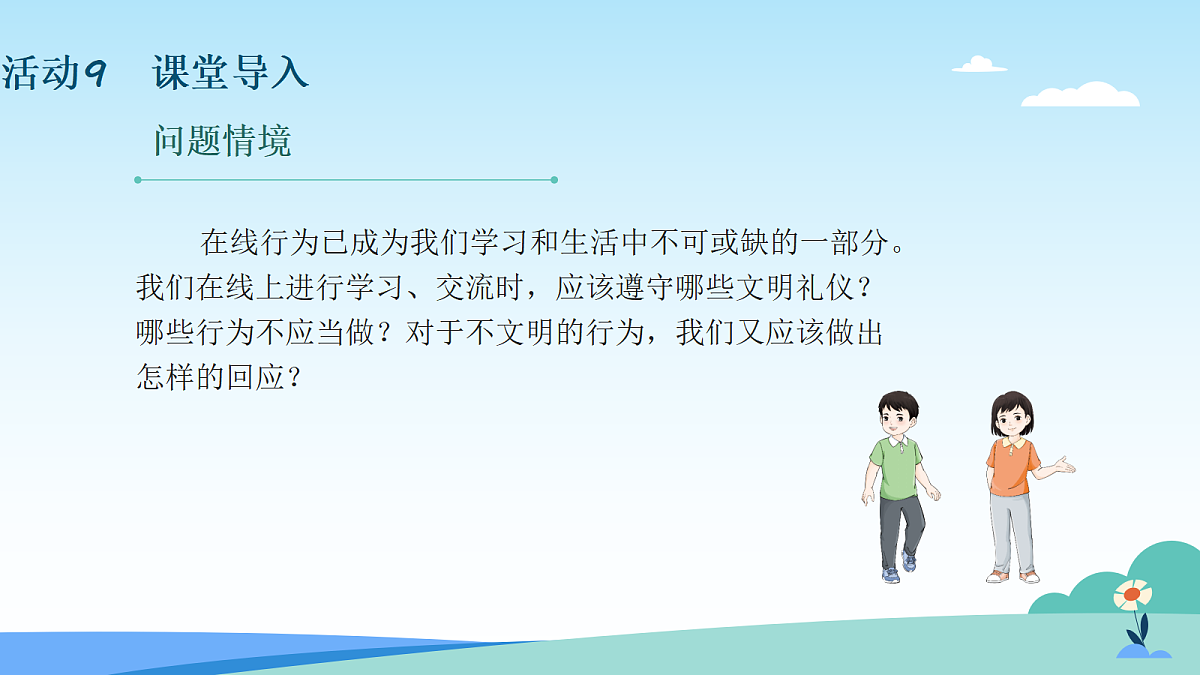 活动9　课堂导入

问题情境

在线行为已成为我们学习和生活中不可或缺的一部分。我们在线上进行学习、交流时，应该遵守哪些文明礼仪？哪些行为不应当做？对于不文明的行为，我们又应该做出怎样的回应？